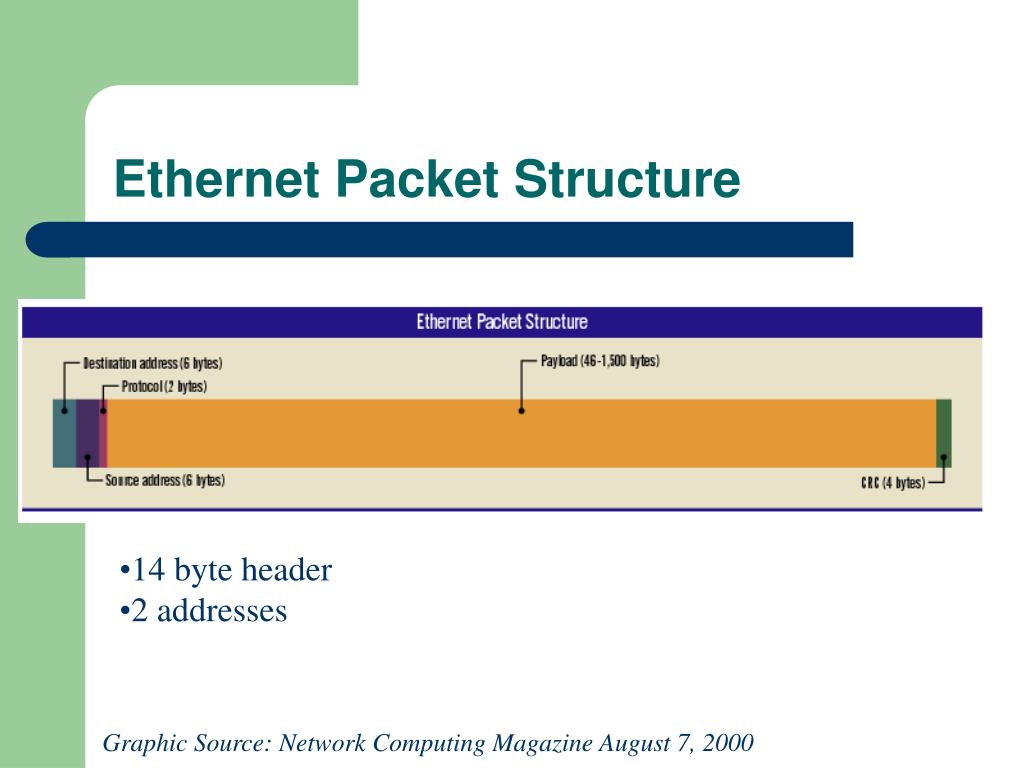 Ethernet Packet Structure

Ethernet Packet Structure

Destination address (6 bytes)
Protocol (2 bytes)
Payload (46-1,500 bytes)
Source address (6 bytes)
CRC (4 bytes)

•14 byte header
•2 addresses

Graphic Source: Network Computing Magazine August 7, 2000